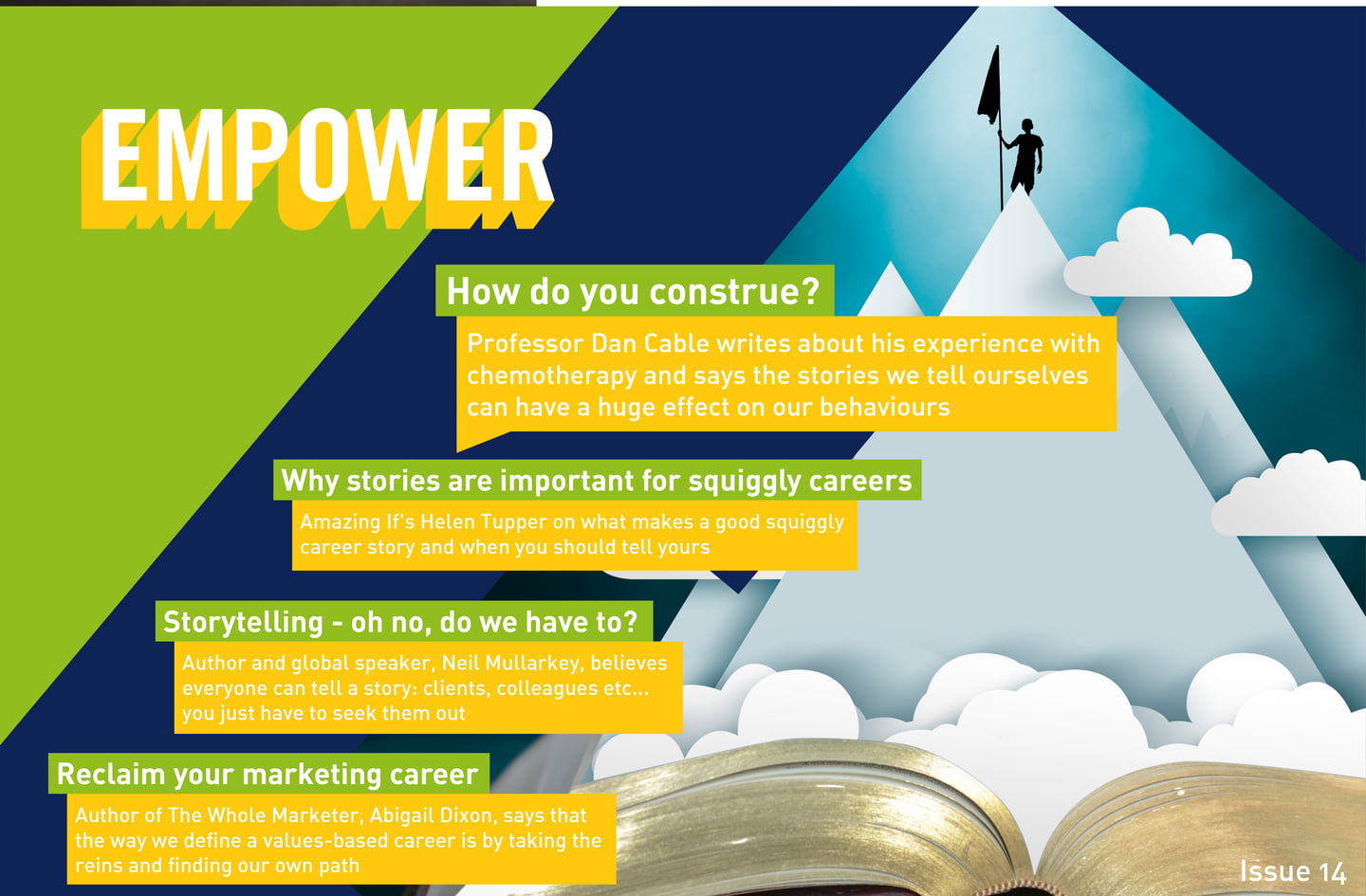 EMPOWER

How do you construe?

Professor Dan Cable writes about his experience with chemotherapy and says the stories we tell ourselves can have a huge effect on our behaviours

Why stories are important for squiggly careers

Amazing If's Helen Tupper on what makes a good squiggly career story and when you should tell yours

Storytelling - oh no, do we have to?

Author and global speaker, Neil Mullarkey, believes everyone can tell a story: clients, colleagues etc... you just have to seek them out

Reclaim your marketing career

Author of The Whole Marketer, Abigail Dixon, says that the way we define a values-based career is by taking the reins and finding our own path

Issue 14